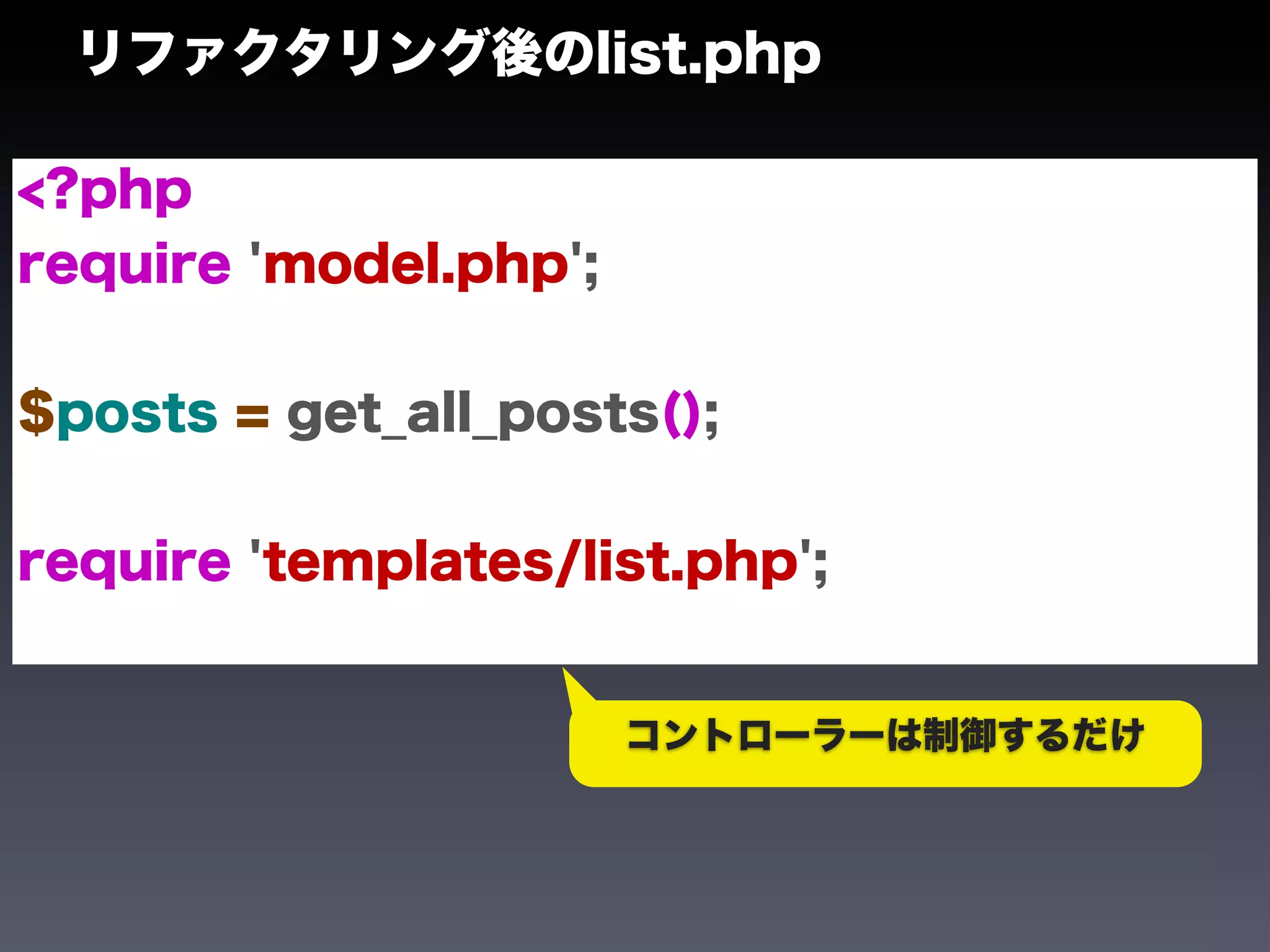 リファクタリング後のlist.php

<?php
require 'model.php';

$posts = get_all_posts();

require 'templates/list.php';

コントローラーは制御するだけ